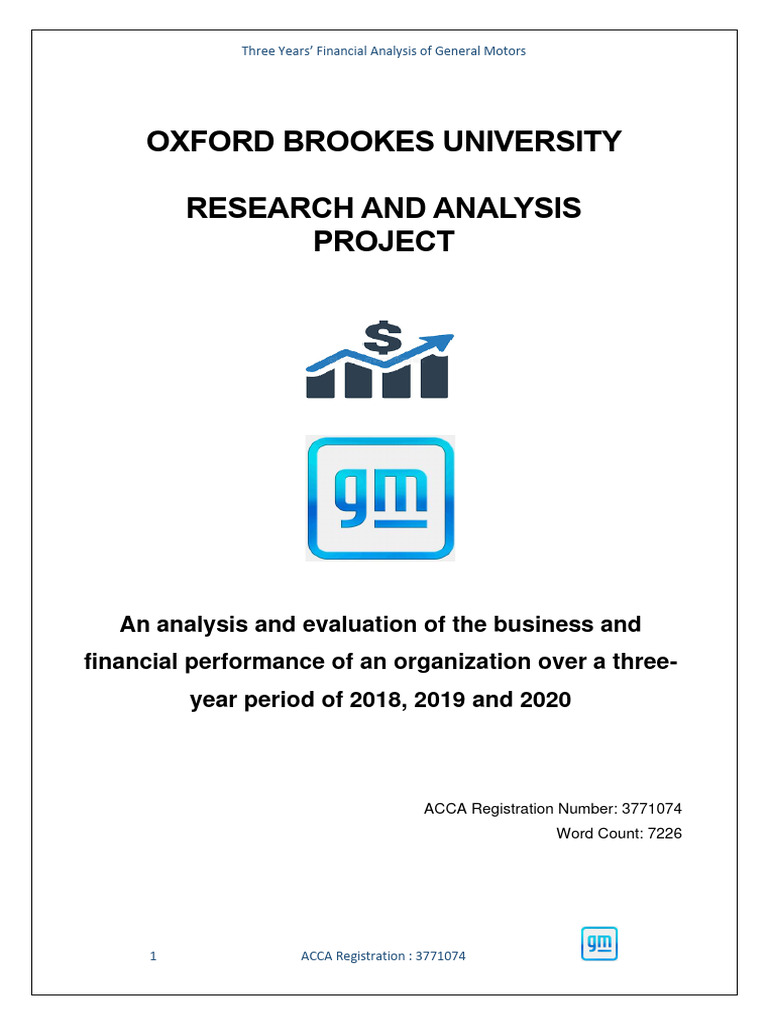 Three Years' Financial Analysis of General Motors

OXFORD BROOKES UNIVERSITY

RESEARCH AND ANALYSIS PROJECT

$

gm

An analysis and evaluation of the business and financial performance of an organization over a three-year period of 2018, 2019 and 2020

ACCA Registration Number: 3771074
Word Count: 7226

1 ACCA Registration : 3771074

gm